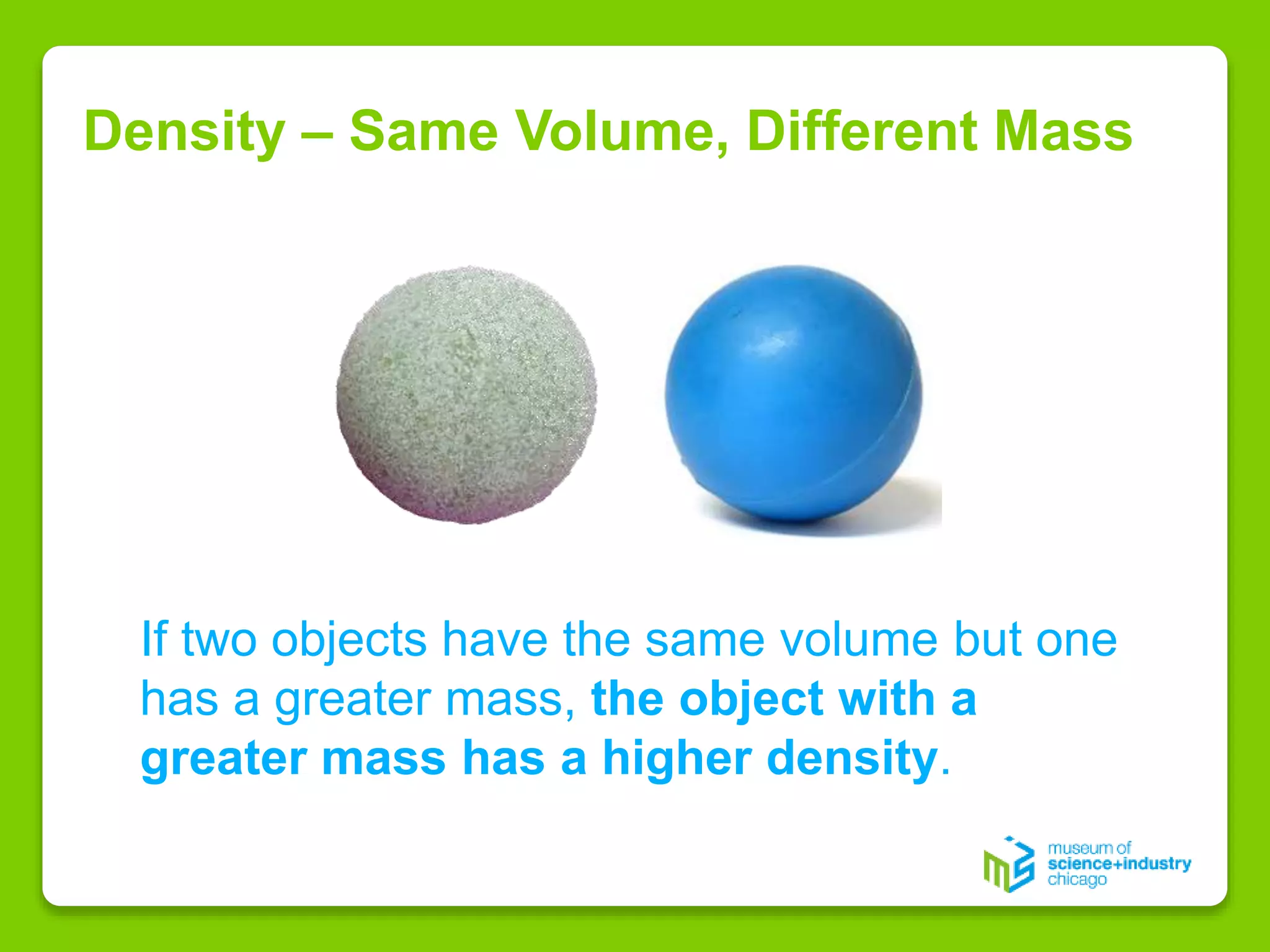 Density – Same Volume, Different Mass

If two objects have the same volume but one has a greater mass, the object with a greater mass has a higher density.

museum of
science+industry
chicago